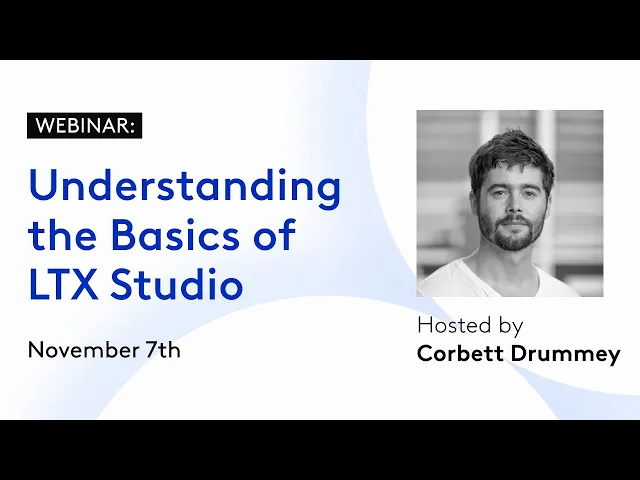 WEBINAR:

Understanding the Basics of LTX Studio

November 7th

Hosted by
Corbett Drummey